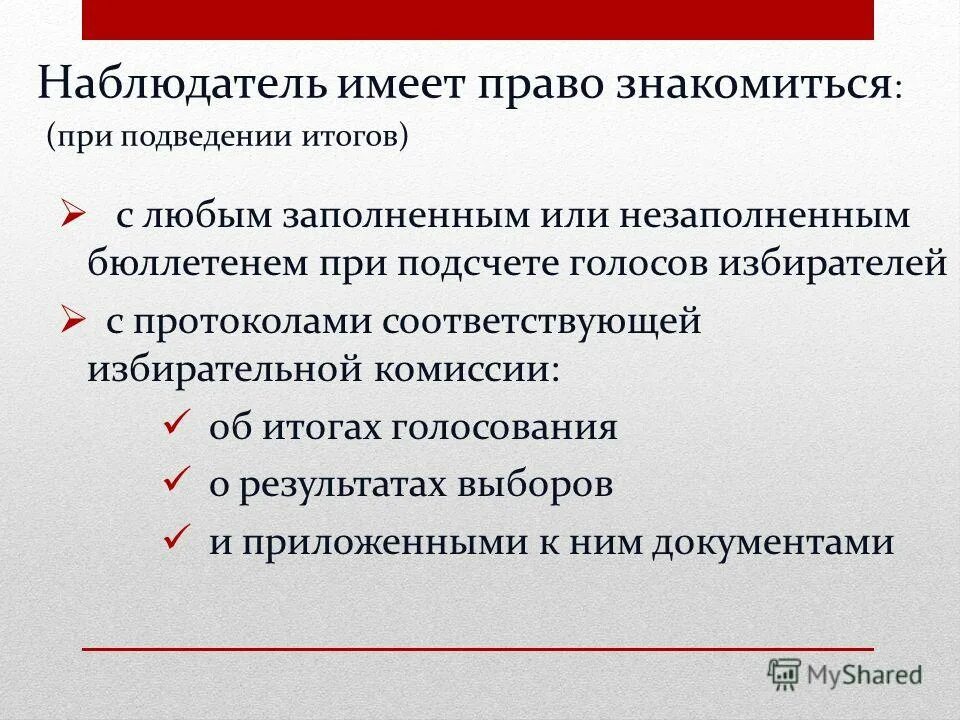 Наблюдатель имеет право знакомиться:
(при подведении итогов)

➢ с любым заполненным или незаполненным бюллетенем при подсчете голосов избирателей

➢ с протоколами соответствующей избирательной комиссии:

✓ об итогах голосования

✓ о результатах выборов

✓ и приложенными к ним документами

MyShared